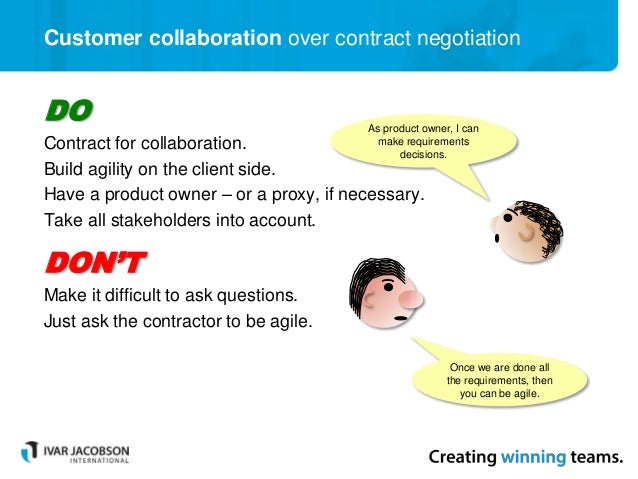 Customer collaboration over contract negotiation

DO

Contract for collaboration.
Build agility on the client side.
Have a product owner – or a proxy, if necessary.
Take all stakeholders into account.

As product owner, I can make requirements decisions.

DON'T

Make it difficult to ask questions.
Just ask the contractor to be agile.

Once we are done all the requirements, then you can be agile.

IVAR JACOBSON INTERNATIONAL

Creating winning teams.